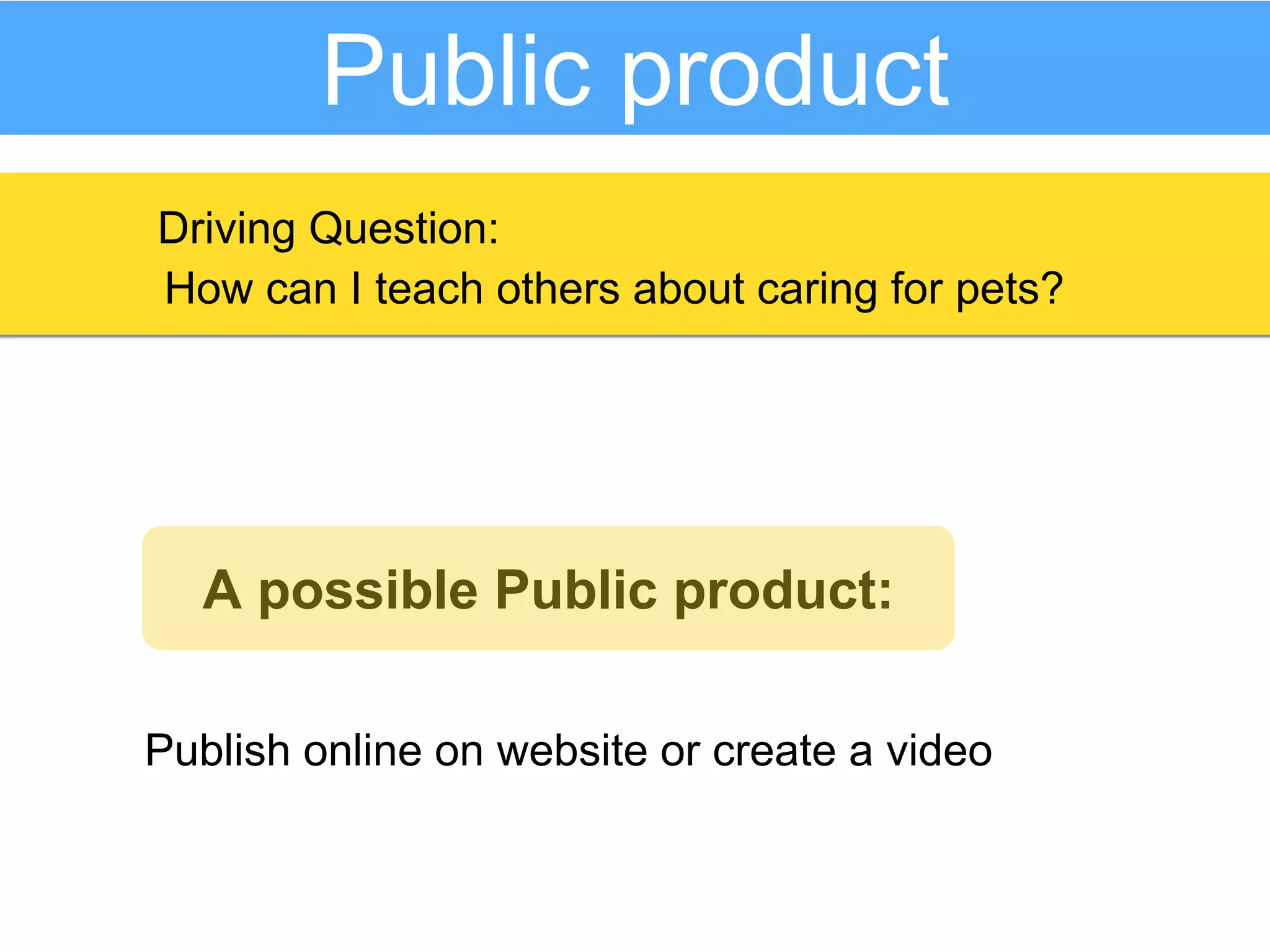 Public product

Driving Question:
How can I teach others about caring for pets?

A possible Public product:

Publish online on website or create a video